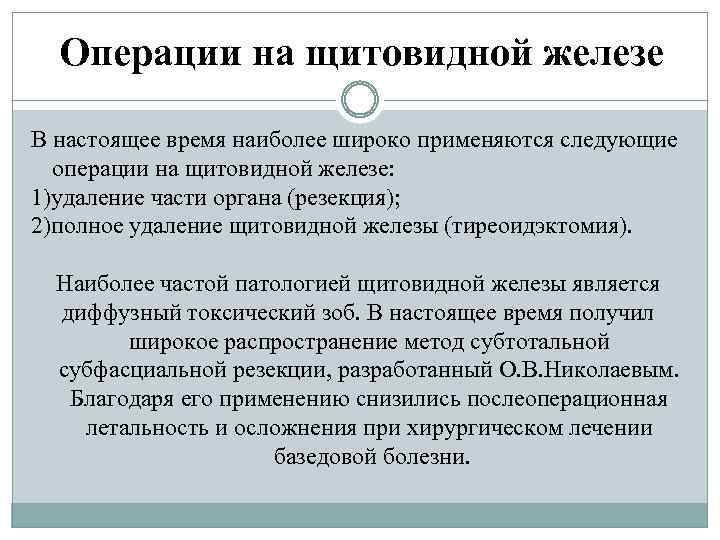 Операции на щитовидной железе

В настоящее время наиболее широко применяются следующие операции на щитовидной железе:
1)удаление части органа (резекция);
2)полное удаление щитовидной железы (тиреоидэктомия).

Наиболее частой патологией щитовидной железы является диффузный токсический зоб. В настоящее время получил широкое распространение метод субтотальной субфасциальной резекции, разработанный О.В.Николаевым. Благодаря его применению снизились послеоперационная летальность и осложнения при хирургическом лечении базедовой болезни.